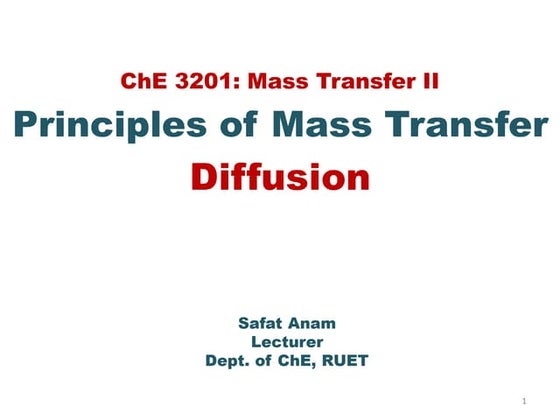 ChE 3201: Mass Transfer II

Principles of Mass Transfer

Diffusion

Safat Anam
Lecturer
Dept. of ChE, RUET

1